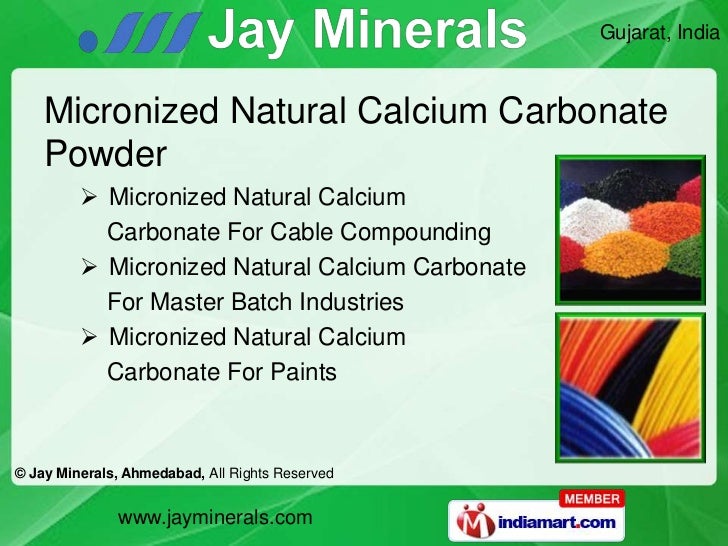 Jay Minerals

Gujarat, India

Micronized Natural Calcium Carbonate Powder

➢ Micronized Natural Calcium Carbonate For Cable Compounding
➢ Micronized Natural Calcium Carbonate For Master Batch Industries
➢ Micronized Natural Calcium Carbonate For Paints

© Jay Minerals, Ahmedabad, All Rights Reserved

www.jayminerals.com

MEMBER
indiamart.com